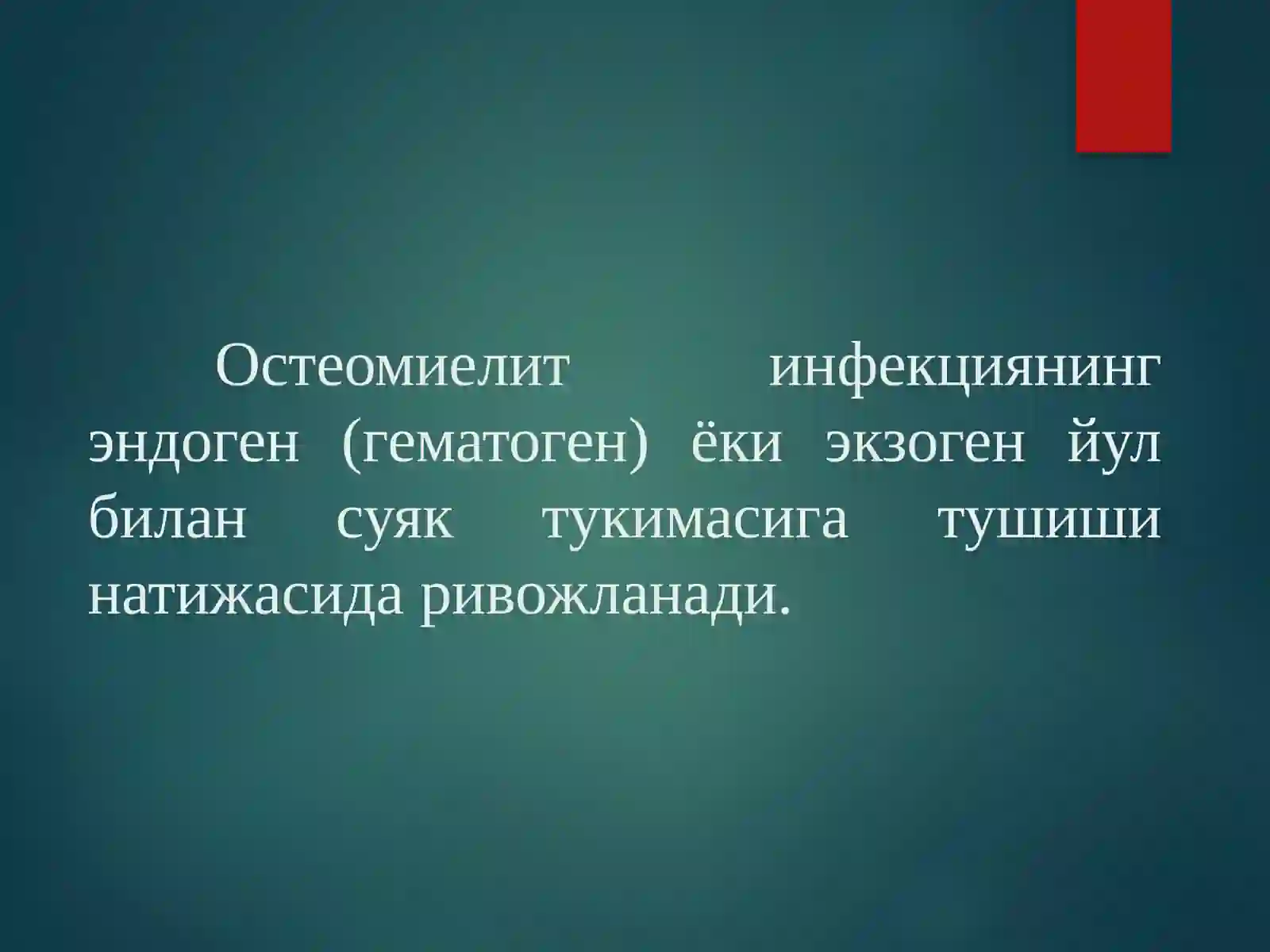 Остеомиелит инфекциянинг эндоген (гематоген) ёки экзоген йул билан суяк тукимасига тушиши натижасида ривожланади.